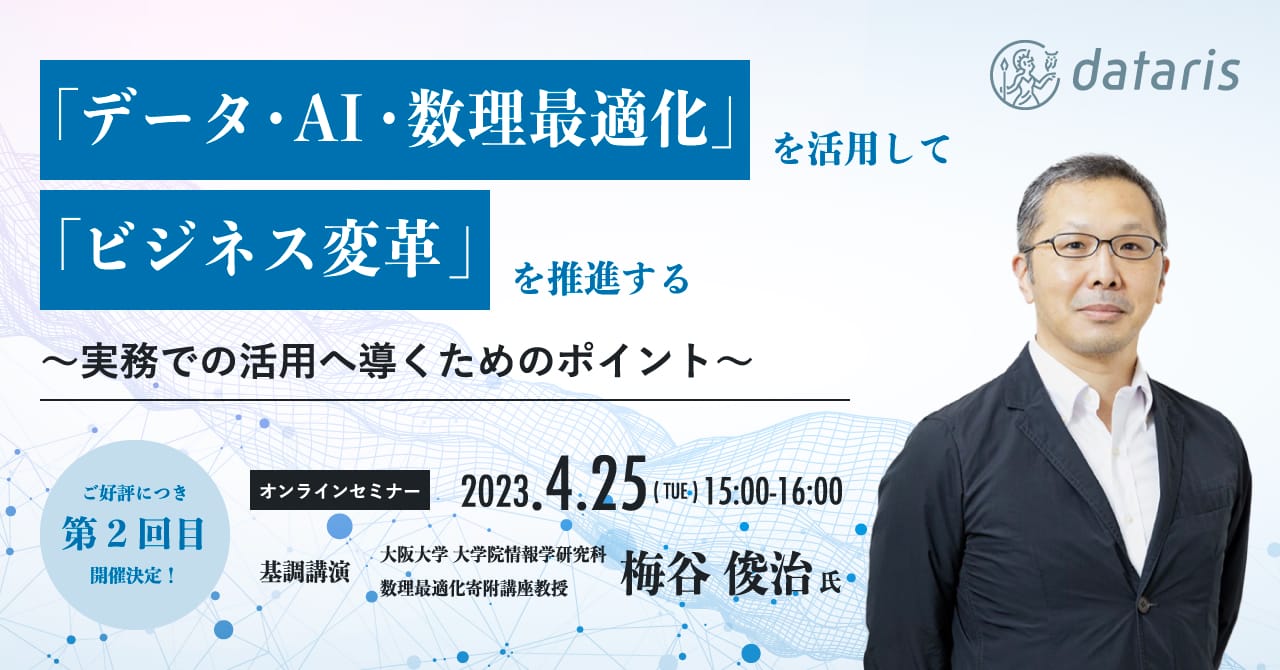 dataris

「データ・AI・数理最適化」を活用して

「ビジネス変革」を推進する

～実務での活用へ導くためのポイント～

ご好評につき
第２回目
開催決定！

オンラインセミナー

2023.4.25 (TUE) 15:00-16:00

基調講演　大阪大学 大学院情報学研究科 数理最適化寄附講座教授　梅谷 俊治 氏